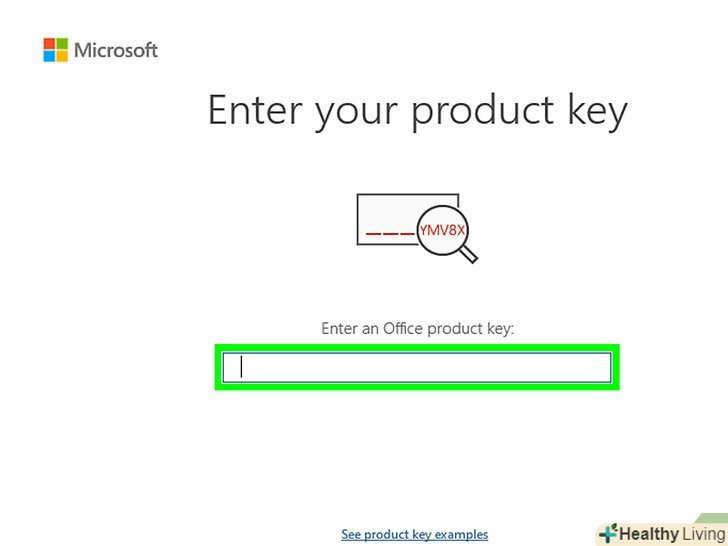 Microsoft

Enter your product key

YMV8X

Enter an Office product key:

See product key examples

Healthy Living